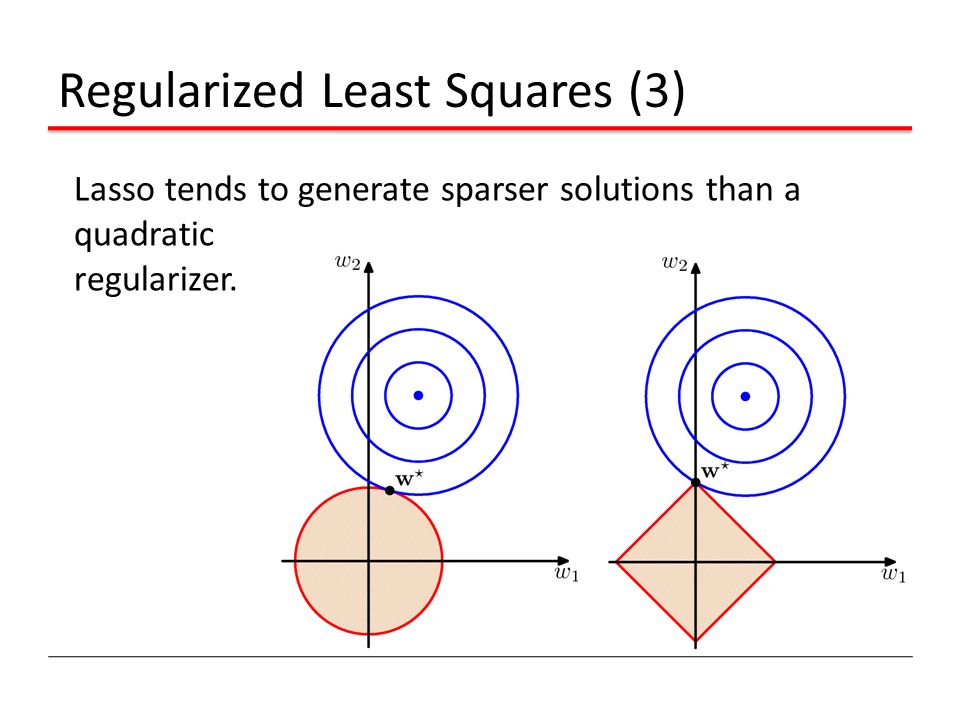 Regularized Least Squares (3)

Lasso tends to generate sparser solutions than a quadratic regularizer.

$w_2$

$\mathbf{w}^\star$

$w_1$

$w_2$

$\mathbf{w}^\star$

$w_1$